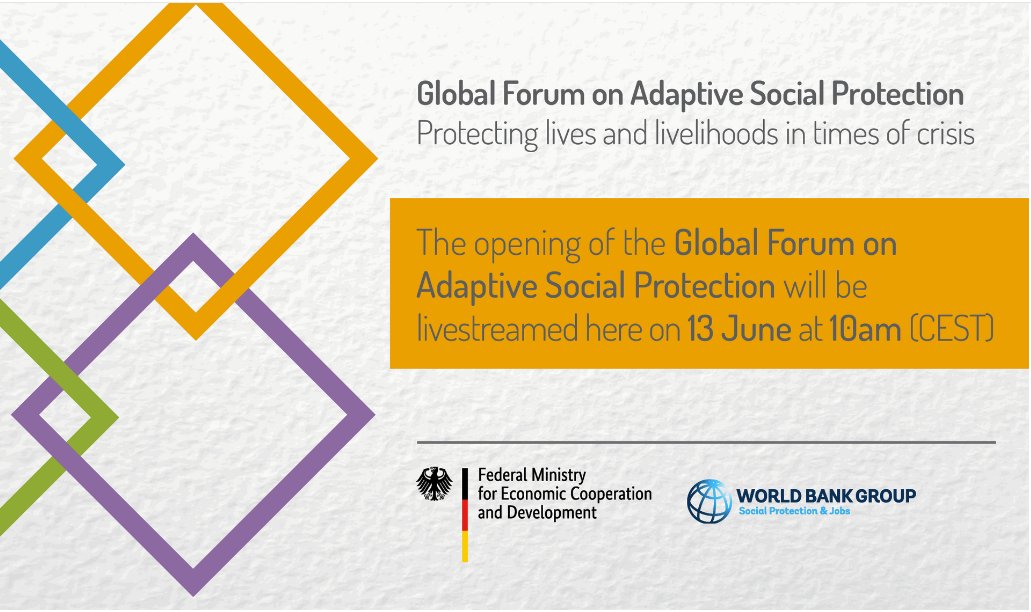 Global Forum on Adaptive Social Protection
Protecting lives and livelihoods in times of crisis

The opening of the Global Forum on Adaptive Social Protection will be livestreamed here on 13 June at 10am (CEST)

Federal Ministry for Economic Cooperation and Development

WORLD BANK GROUP
Social Protection & Jobs